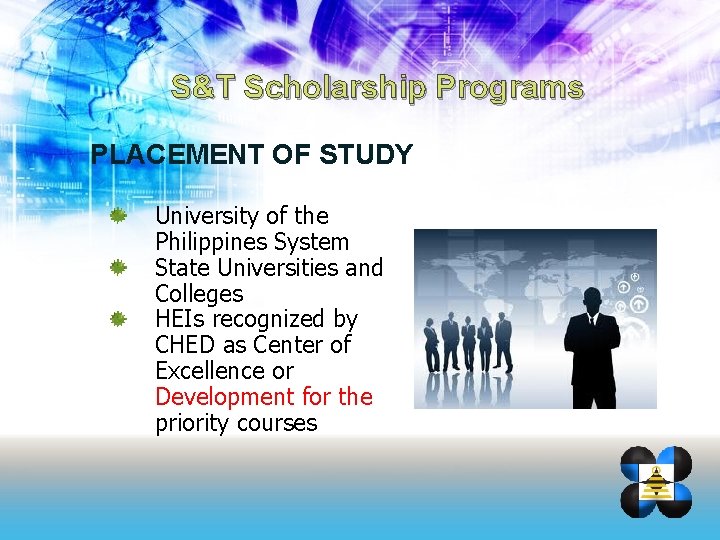 S&T Scholarship Programs

PLACEMENT OF STUDY

University of the Philippines System

State Universities and Colleges

HEIs recognized by CHED as Center of Excellence or Development for the priority courses